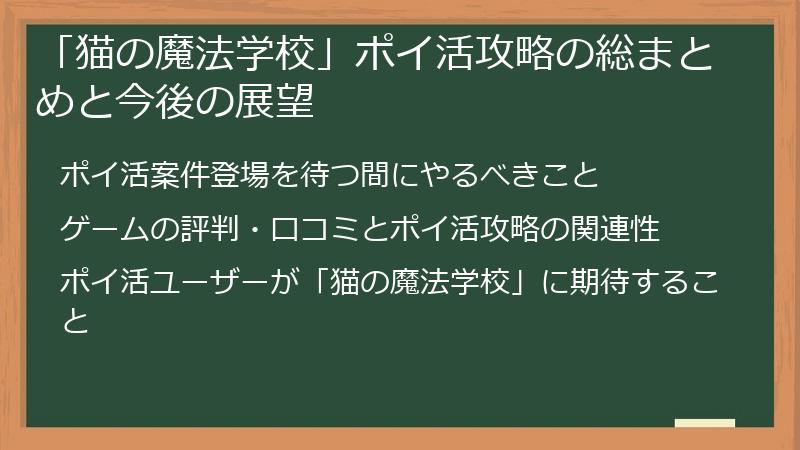 「猫の魔法学校」ポイ活攻略の総まとめと今後の展望

ポイ活案件登場を待つ間にやるべきこと

ゲームの評判・口コミとポイ活攻略の関連性

ポイ活ユーザーが「猫の魔法学校」に期待すること